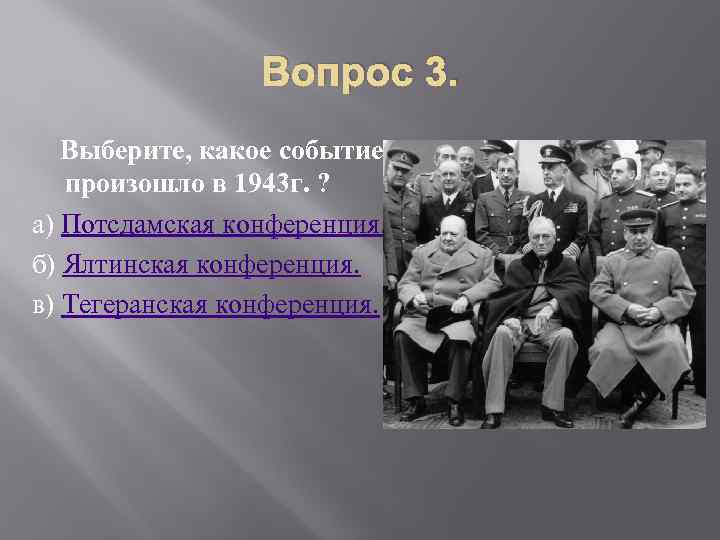 Вопрос 3.

Выберите, какое событие произошло в 1943г. ?

а) Потсдамская конференция.

б) Ялтинская конференция.

в) Тегеранская конференция.